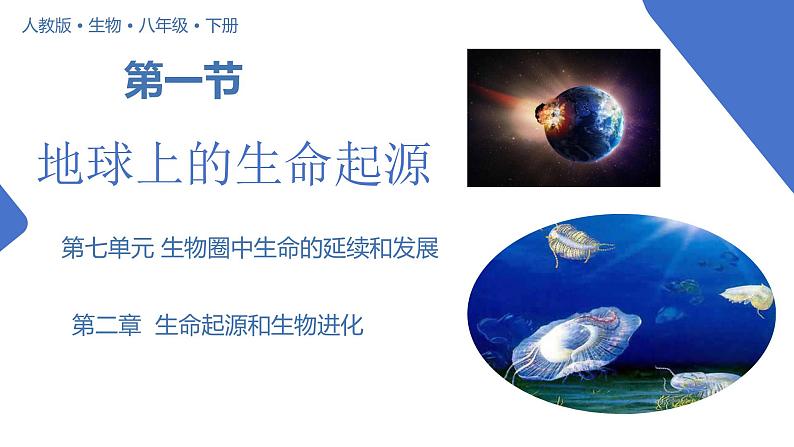 人教版 • 生物 • 八年级 • 下册

第一节

地球上的生命起源

第七单元 生物圈中生命的延续和发展

第二章 生命起源和生物进化